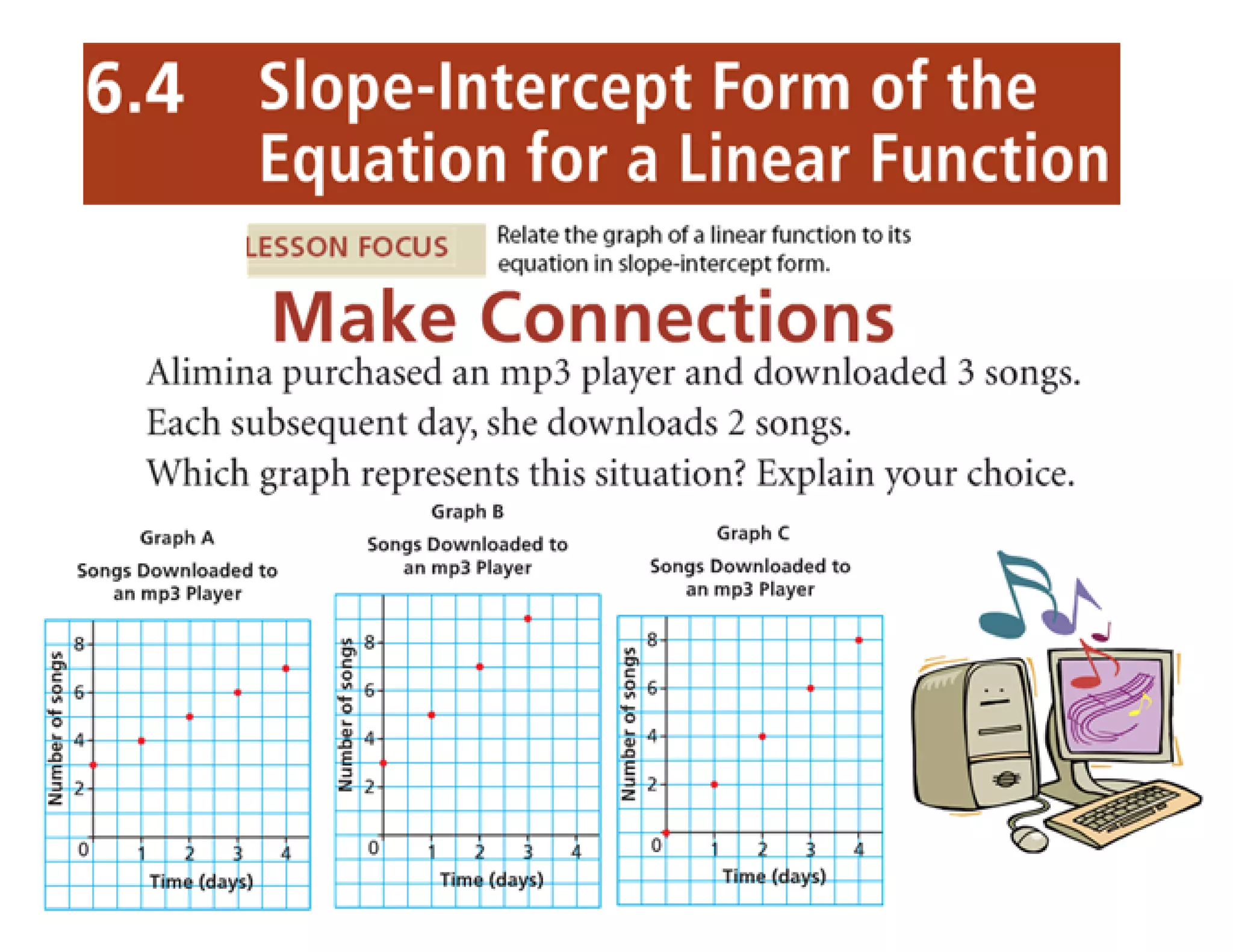 6.4 Slope-Intercept Form of the Equation for a Linear Function

LESSON FOCUS Relate the graph of a linear function to its equation in slope-intercept form.

Make Connections

Alimina purchased an mp3 player and downloaded 3 songs. Each subsequent day, she downloads 2 songs. Which graph represents this situation? Explain your choice.

Graph A
Songs Downloaded to an mp3 Player
Number of songs
8
6
4
2
0
1 2 3 4
Time (days)

Graph B
Songs Downloaded to an mp3 Player
Number of songs
8
6
4
2
0
1 2 3 4
Time (days)

Graph C
Songs Downloaded to an mp3 Player
Number of songs
8
6
4
2
0
1 2 3 4
Time (days)